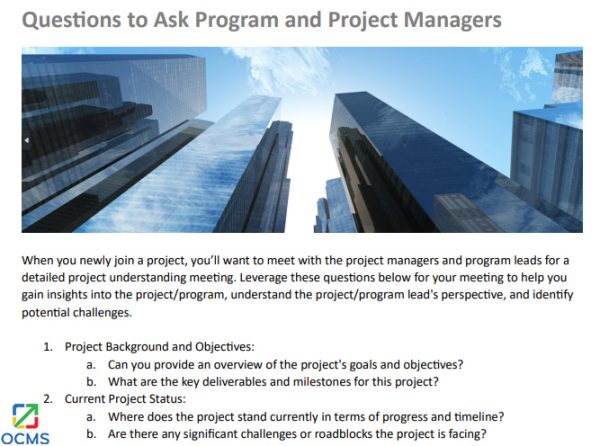 Questions to Ask Program and Project Managers

When you newly join a project, you'll want to meet with the project managers and program leads for a detailed project understanding meeting. Leverage these questions below for your meeting to help you gain insights into the project/program, understand the project/program lead's perspective, and identify potential challenges.

1. Project Background and Objectives:
a. Can you provide an overview of the project's goals and objectives?
b. What are the key deliverables and milestones for this project?
2. Current Project Status:
a. Where does the project stand currently in terms of progress and timeline?
b. Are there any significant challenges or roadblocks the project is facing?

OCMS